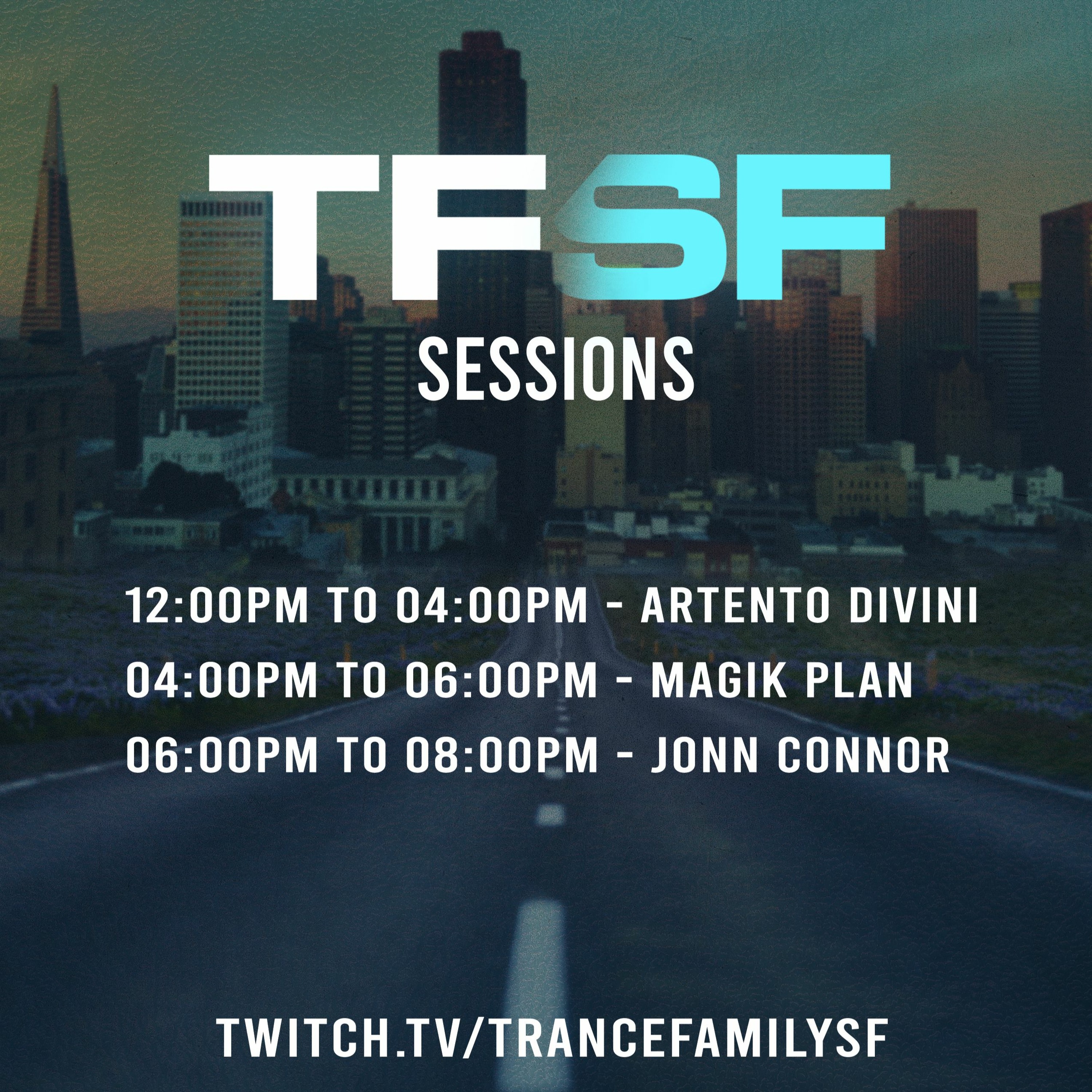 TFSF
SESSIONS

12:00PM TO 04:00PM - ARTENTO DIVINI
04:00PM TO 06:00PM - MAGIK PLAN
06:00PM TO 08:00PM - JONN CONNOR

TWITCH.TV/TRANCEFAMILYSF